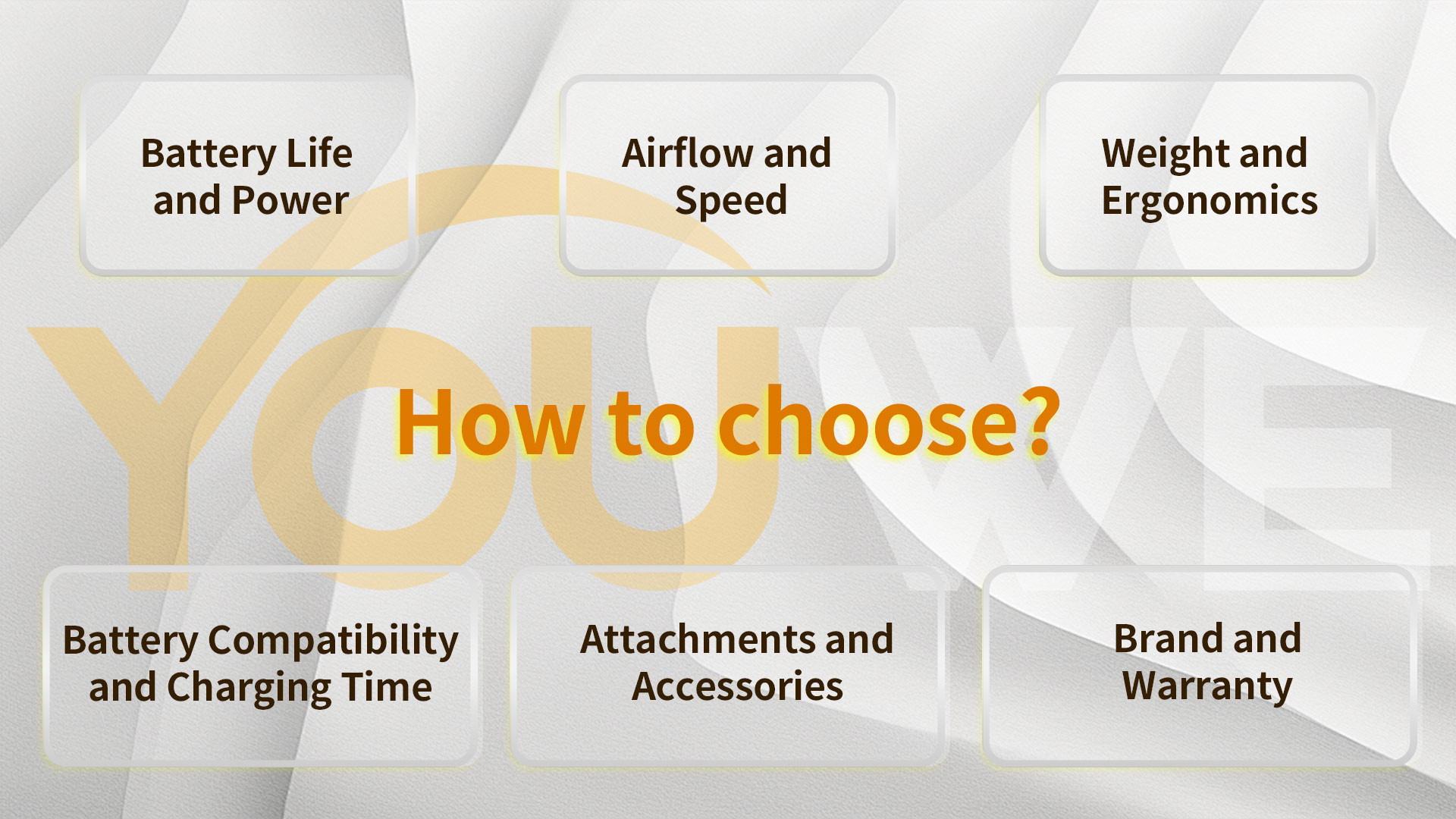 Battery Life and Power

Airflow and Speed

Weight and Ergonomics

YOUWE

How to choose?

Battery Compatibility and Charging Time

Attachments and Accessories

Brand and Warranty